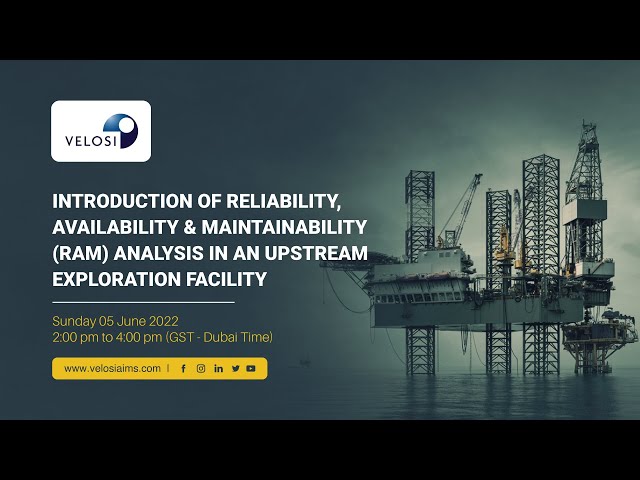 VELOSI

INTRODUCTION OF RELIABILITY, AVAILABILITY & MAINTAINABILITY (RAM) ANALYSIS IN AN UPSTREAM EXPLORATION FACILITY

Sunday 05 June 2022
2:00 pm to 4:00 pm (GST - Dubai Time)

www.velosiaims.com |